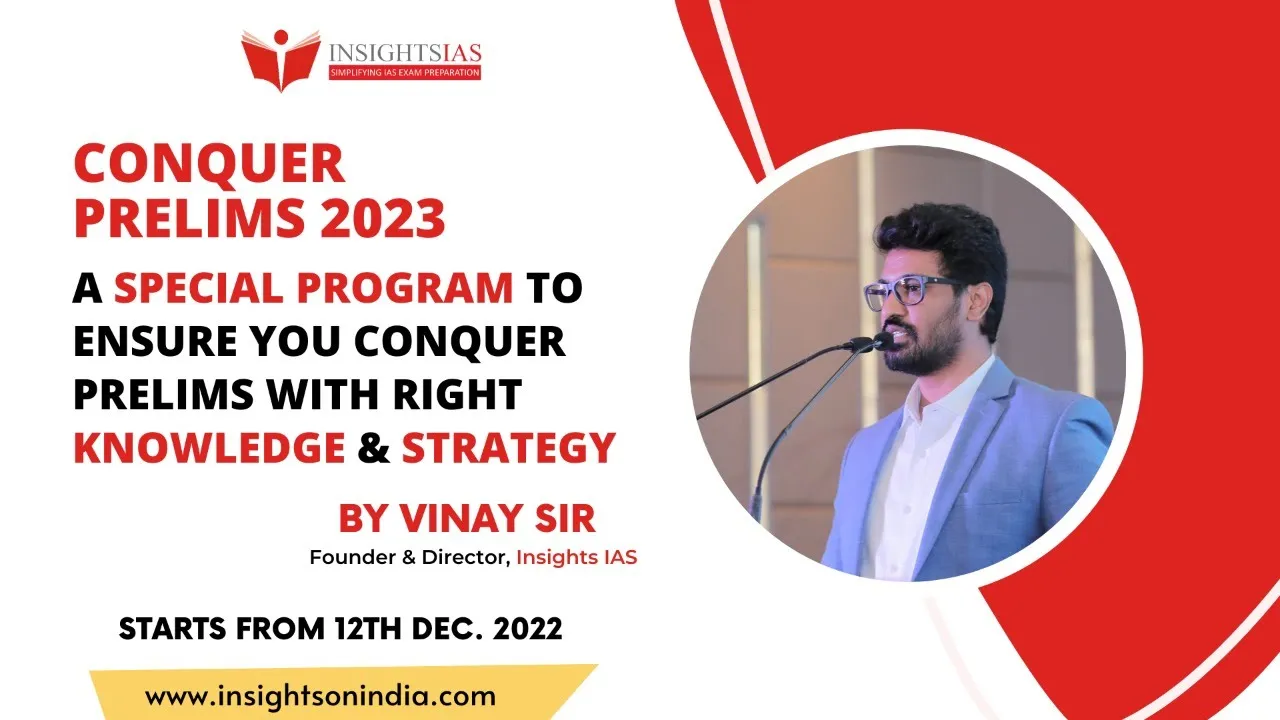 INSIGHTSIAS
SIMPLIFYING IAS EXAM PREPARATION

CONQUER PRELIMS 2023

A SPECIAL PROGRAM TO ENSURE YOU CONQUER PRELIMS WITH RIGHT KNOWLEDGE & STRATEGY

BY VINAY SIR
Founder & Director, Insights IAS

STARTS FROM 12TH DEC. 2022

www.insightsonindia.com